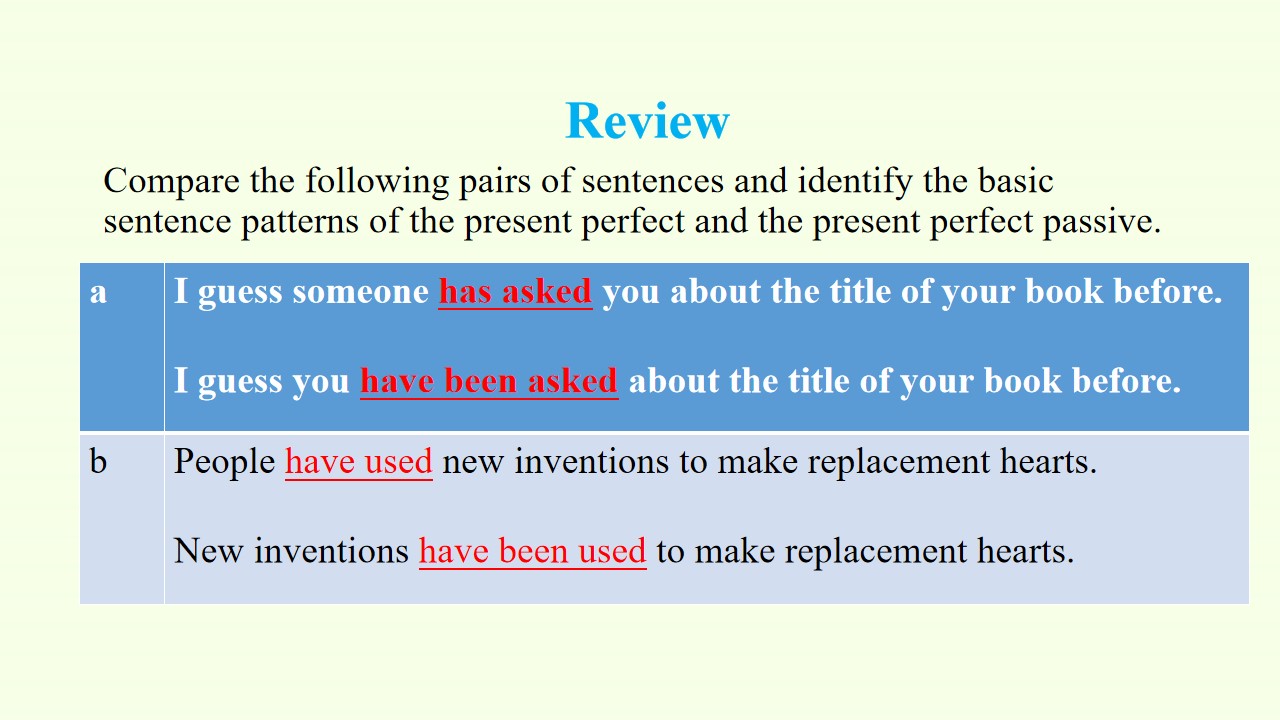 Review

Compare the following pairs of sentences and identify the basic sentence patterns of the present perfect and the present perfect passive.

| a | I guess someone has asked you about the title of your book before. I guess you have been asked about the title of your book before. |
|---|---|
| b | People have used new inventions to make replacement hearts. New inventions have been used to make replacement hearts. |